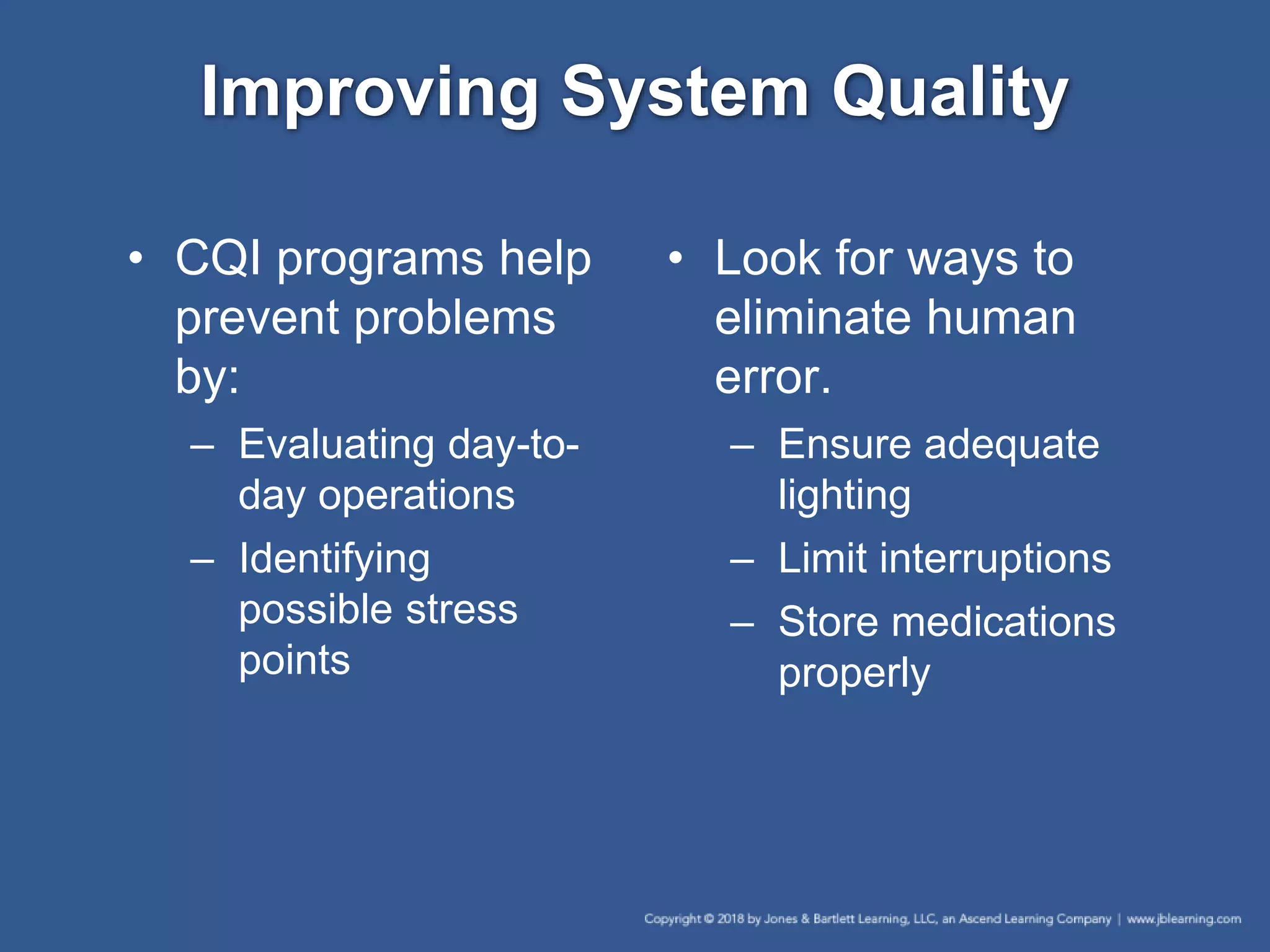 Improving System Quality

• CQI programs help prevent problems by:
– Evaluating day-to-day operations
– Identifying possible stress points

• Look for ways to eliminate human error.
– Ensure adequate lighting
– Limit interruptions
– Store medications properly

Copyright © 2018 by Jones & Bartlett Learning, LLC, an Ascend Learning Company | www.jblearning.com